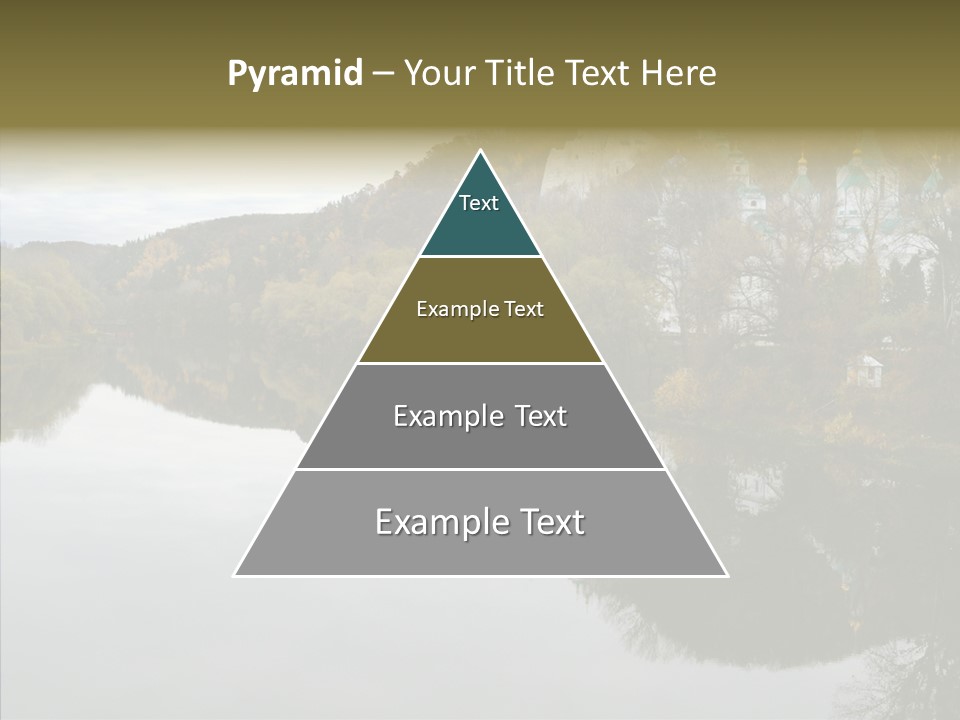 Pyramid – Your Title Text Here

Text

Example Text

Example Text

Example Text